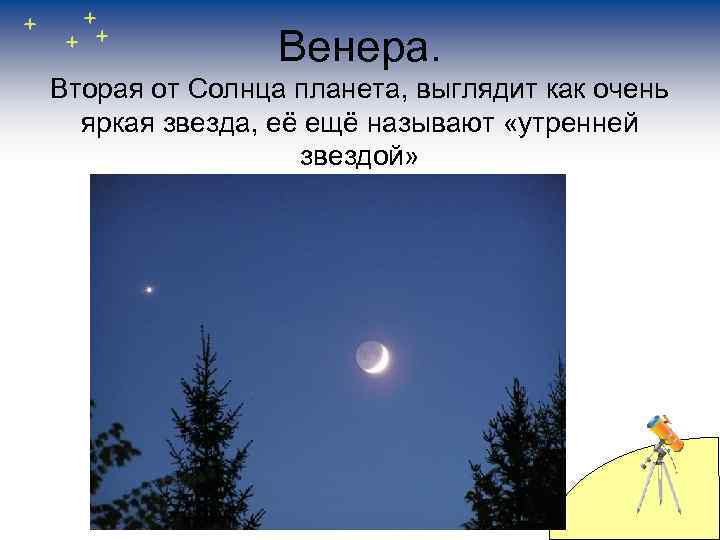 Венера.

Вторая от Солнца планета, выглядит как очень яркая звезда, её ещё называют «утренней звездой»